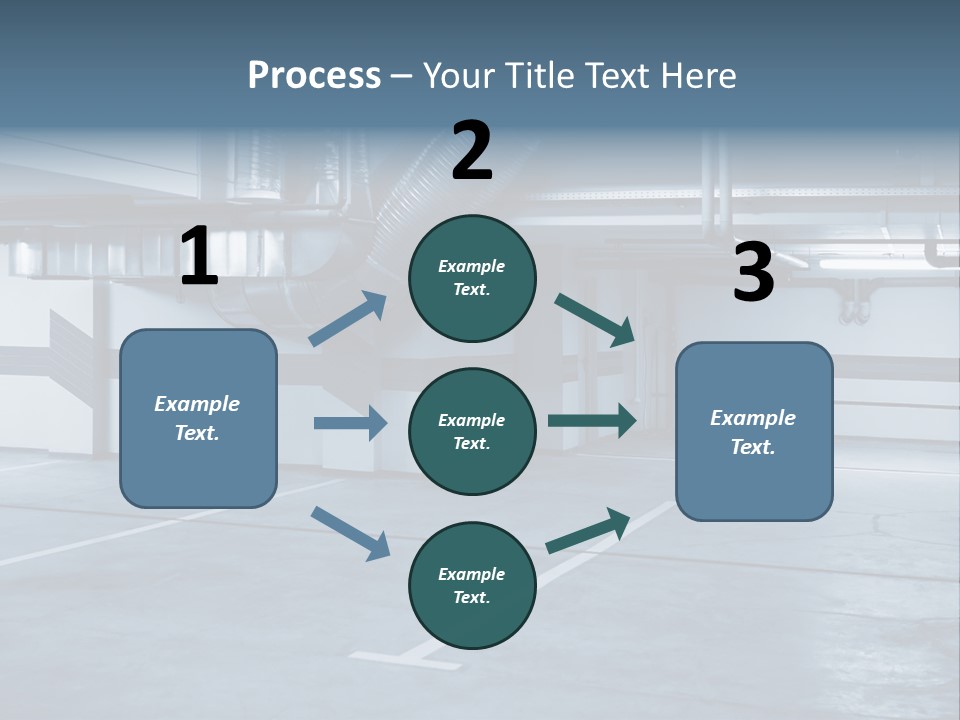 Process – Your Title Text Here

1

Example Text.

2

Example Text.

Example Text.

Example Text.

3

Example Text.